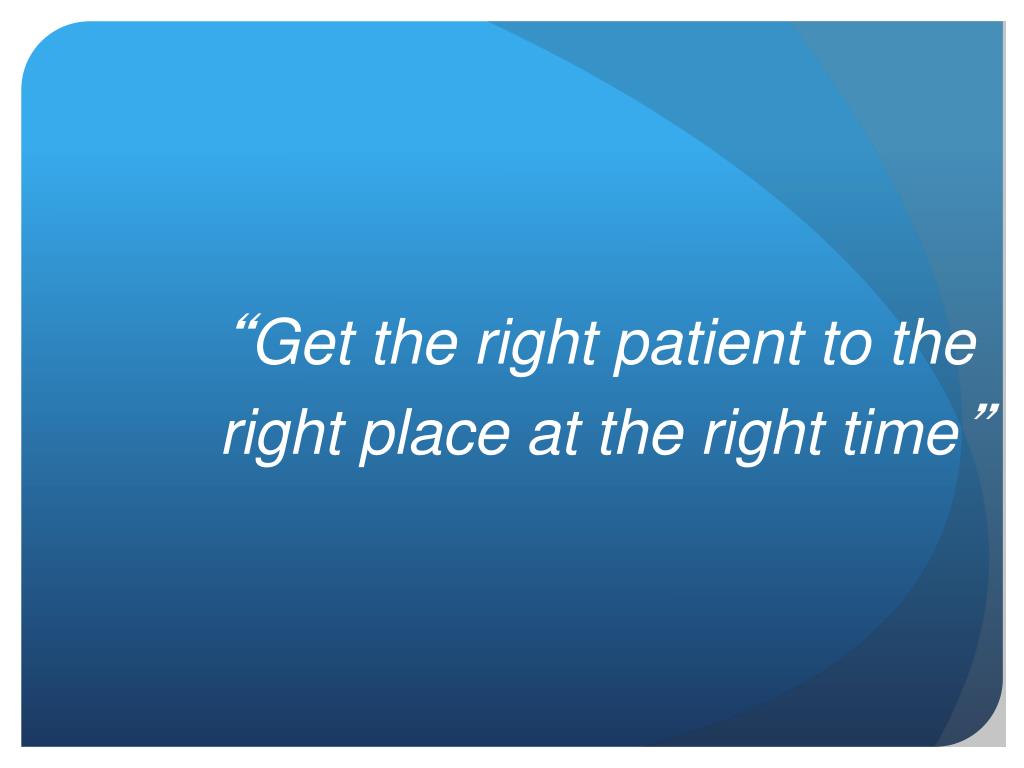 “Get the right patient to the right place at the right time”